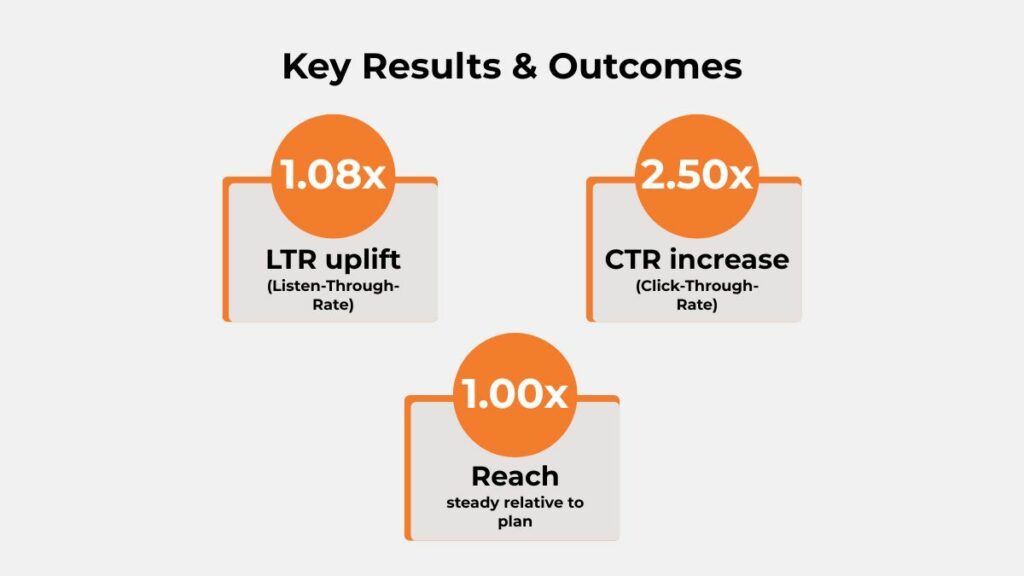 Key Results & Outcomes

1.08x

LTR uplift
(Listen-Through-Rate)

2.50x

CTR increase
(Click-Through-Rate)

1.00x

Reach
steady relative to plan